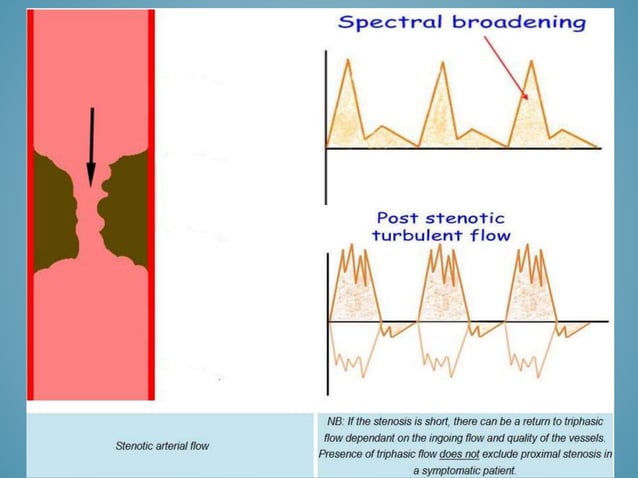 Spectral broadening

Post stenotic turbulent flow

Stenotic arterial flow

NB: If the stenosis is short, there can be a return to triphasic flow dependant on the ingoing flow and quality of the vessels. Presence of triphasic flow does not exclude proximal stenosis in a symptomatic patient.